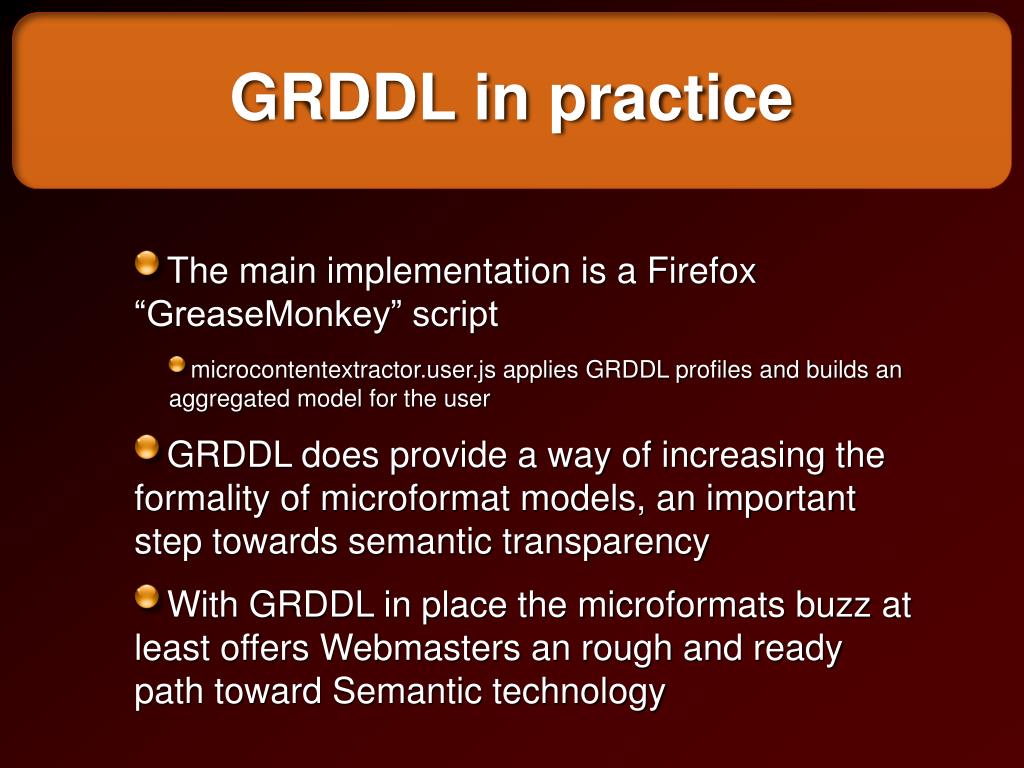 GRDDL in practice

The main implementation is a Firefox “GreaseMonkey” script

microcontentextractor.user.js applies GRDDL profiles and builds an aggregated model for the user

GRDDL does provide a way of increasing the formality of microformat models, an important step towards semantic transparency

With GRDDL in place the microformats buzz at least offers Webmasters an rough and ready path toward Semantic technology